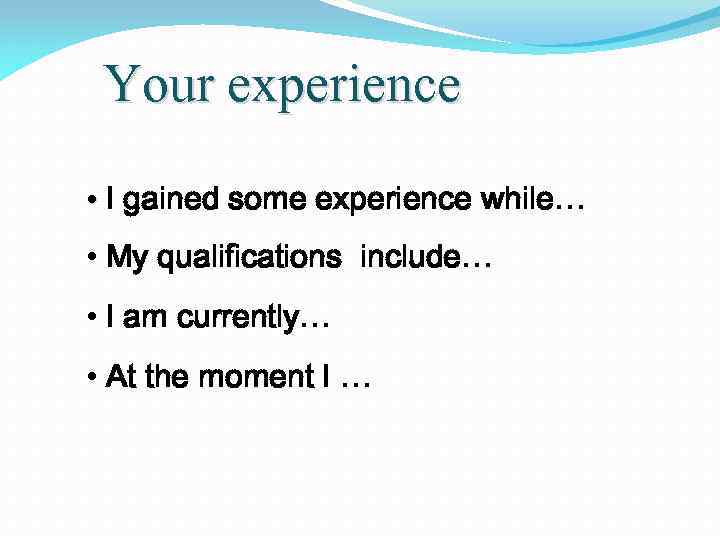 Your experience

• I gained some experience while…
• My qualifications  include…
• I am currently…
• At the moment I …